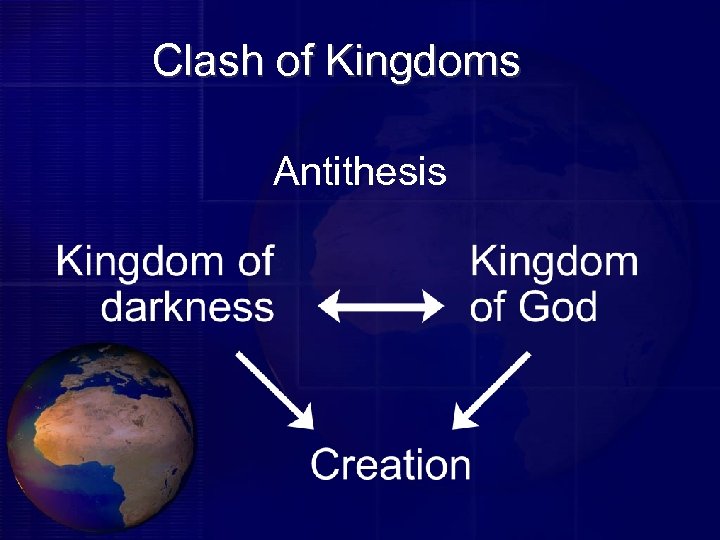 Clash of Kingdoms

Antithesis

Kingdom of darkness

Kingdom of God

Creation